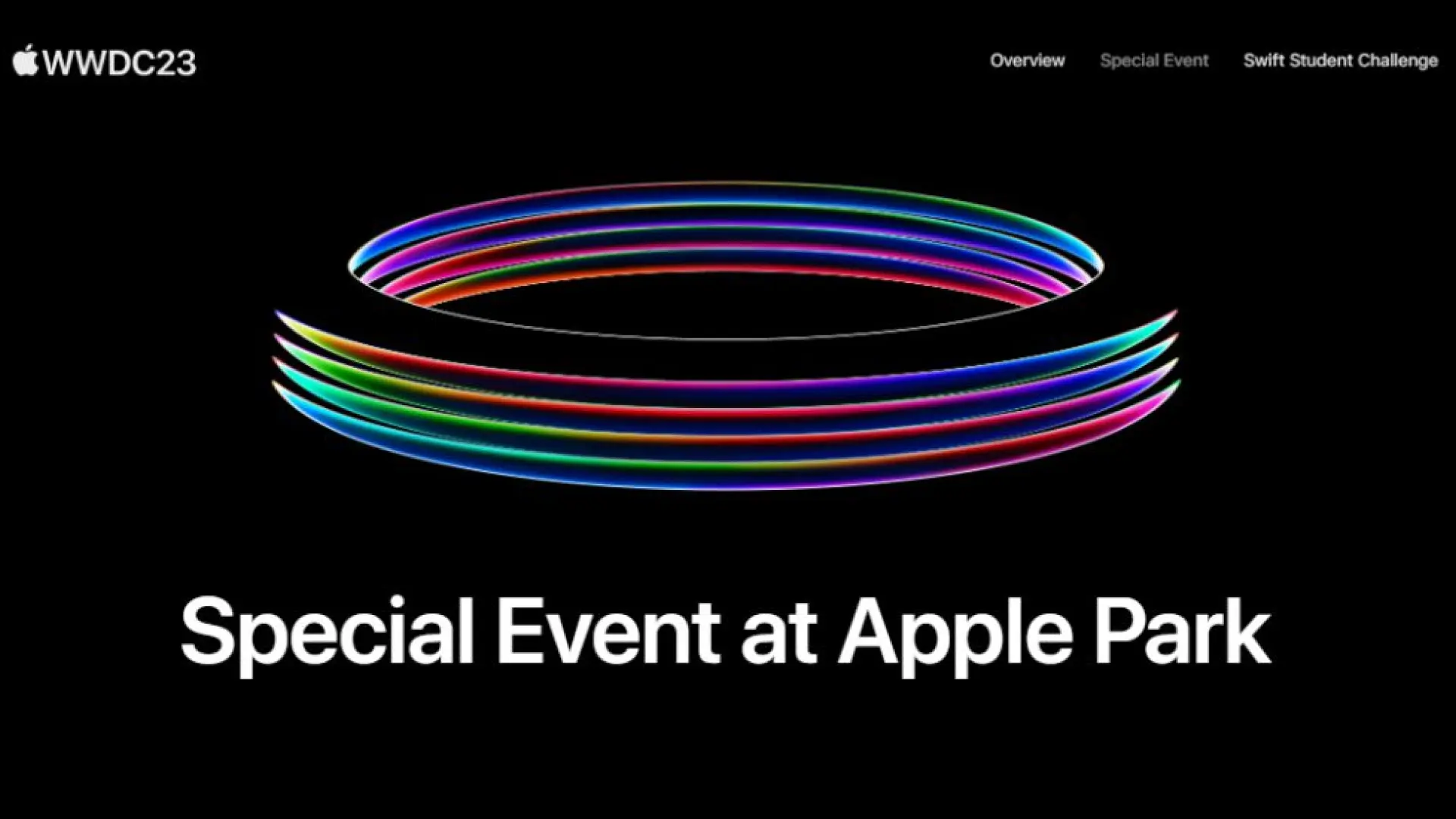 WWDC23

Overview Special Event Swift Student Challenge

Special Event at Apple Park